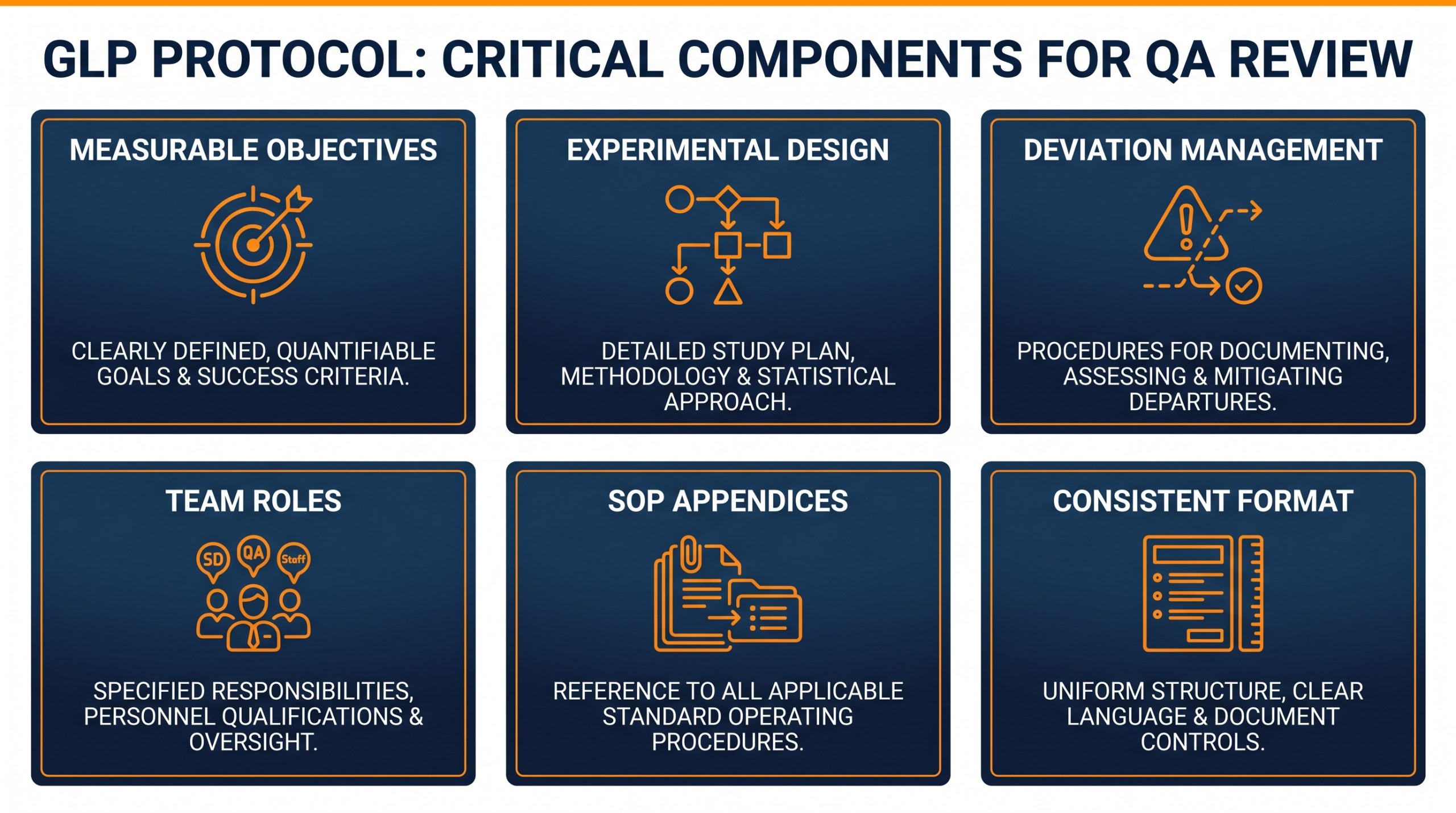 GLP PROTOCOL: CRITICAL COMPONENTS FOR QA REVIEW

MEASURABLE OBJECTIVES

CLEARLY DEFINED, QUANTIFIABLE GOALS & SUCCESS CRITERIA.

EXPERIMENTAL DESIGN

DETAILED STUDY PLAN, METHODOLOGY & STATISTICAL APPROACH.

DEVIATION MANAGEMENT

PROCEDURES FOR DOCUMENTING, ASSESSING & MITIGATING DEPARTURES.

TEAM ROLES

SD QA Staff

SPECIFIED RESPONSIBILITIES, PERSONNEL QUALIFICATIONS & OVERSIGHT.

SOP APPENDICES

REFERENCE TO ALL APPLICABLE STANDARD OPERATING PROCEDURES.

CONSISTENT FORMAT

UNIFORM STRUCTURE, CLEAR LANGUAGE & DOCUMENT CONTROLS.